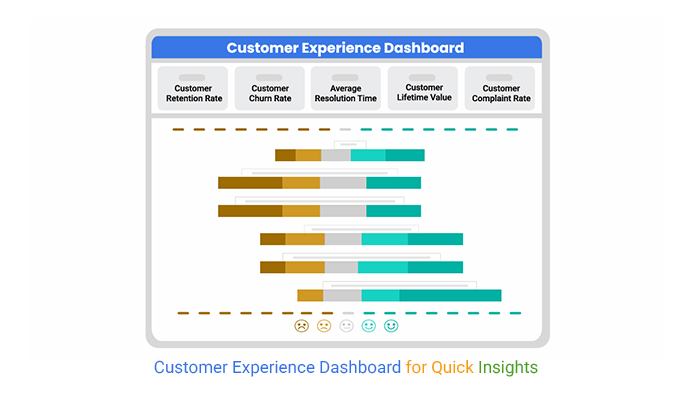 Customer Experience Dashboard

Customer Retention Rate

Customer Churn Rate

Average Resolution Time

Customer Lifetime Value

Customer Complaint Rate

Customer Experience Dashboard for Quick Insights